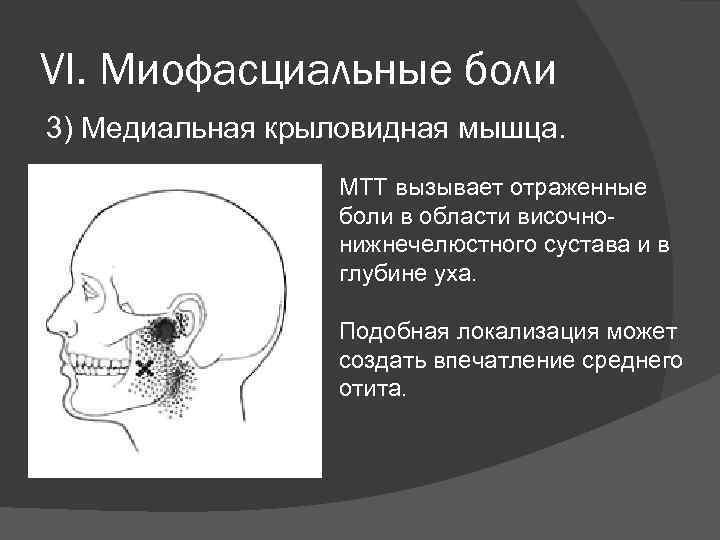 VI. Миофасциальные боли

3) Медиальная крыловидная мышца.

МТТ вызывает отраженные боли в области височно-нижнечелюстного сустава и в глубине уха.

Подобная локализация может создать впечатление среднего отита.